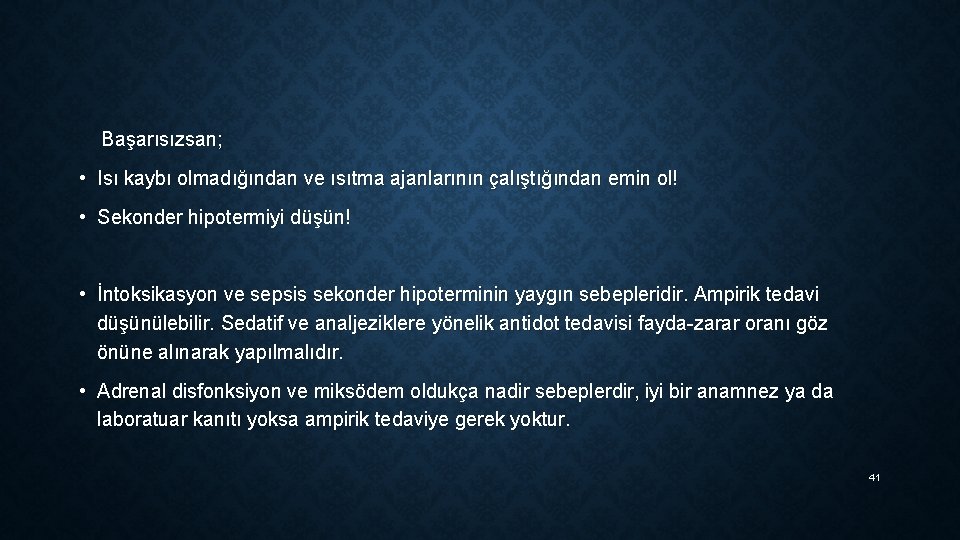 Başarısızsan;

• Isı kaybı olmadığından ve ısıtma ajanlarının çalıştığından emin ol!

• Sekonder hipotermiyi düşün!

• İntoksikasyon ve sepsis sekonder hipoterminin yaygın sebepleridir. Ampirik tedavi düşünülebilir. Sedatif ve analjeziklere yönelik antidot tedavisi fayda-zarar oranı göz önüne alınarak yapılmalıdır.

• Adrenal disfonksiyon ve miksödem oldukça nadir sebeplerdir, iyi bir anamnez ya da laboratuar kanıtı yoksa ampirik tedaviye gerek yoktur.

41